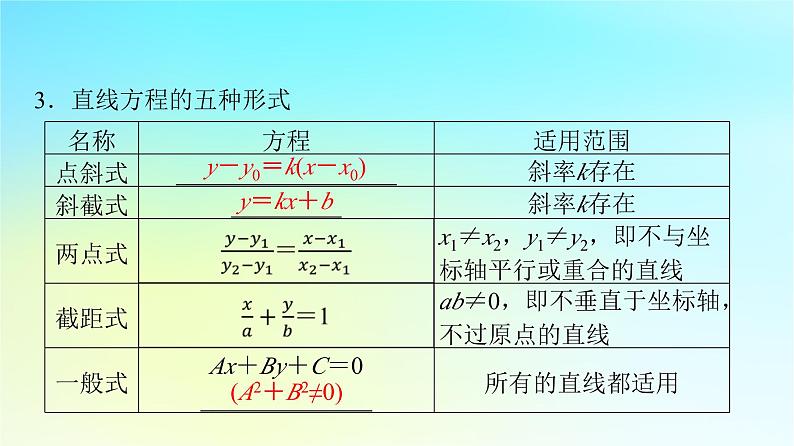 3．直线方程的五种形式

| 名称 | 方程 | 适用范围 |
|---|---|---|
| 点斜式 | $y-y_0=k(x-x_0)$ | 斜率$k$存在 |
| 斜截式 | $y=kx+b$ | 斜率$k$存在 |
| 两点式 | $\frac{y-y_1}{y_2-y_1}=\frac{x-x_1}{x_2-x_1}$ | $x_1\neq x_2$，$y_1\neq y_2$，即不与坐标轴平行或重合的直线 |
| 截距式 | $\frac{x}{a}+\frac{y}{b}=1$ | $ab\neq 0$，即不垂直于坐标轴，不过原点的直线 |
| 一般式 | $Ax+By+C=0$ $(A^2+B^2\neq 0)$ | 所有的直线都适用 |